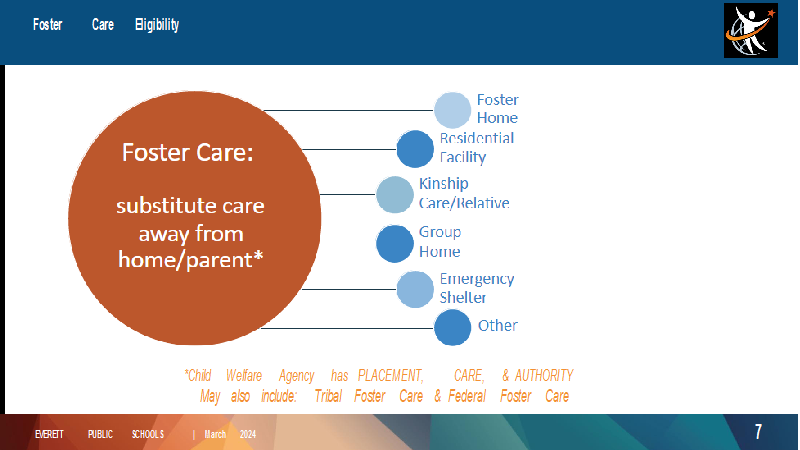 Foster Care Eligibility

Foster Care:

substitute care away from home/parent*

Foster Home

Residential Facility

Kinship Care/Relative

Group Home

Emergency Shelter

Other

*Child Welfare Agency has PLACEMENT, CARE, & AUTHORITY
May also include: Tribal Foster Care & Federal Foster Care

EVERETT PUBLIC SCHOOLS | March 2024

7